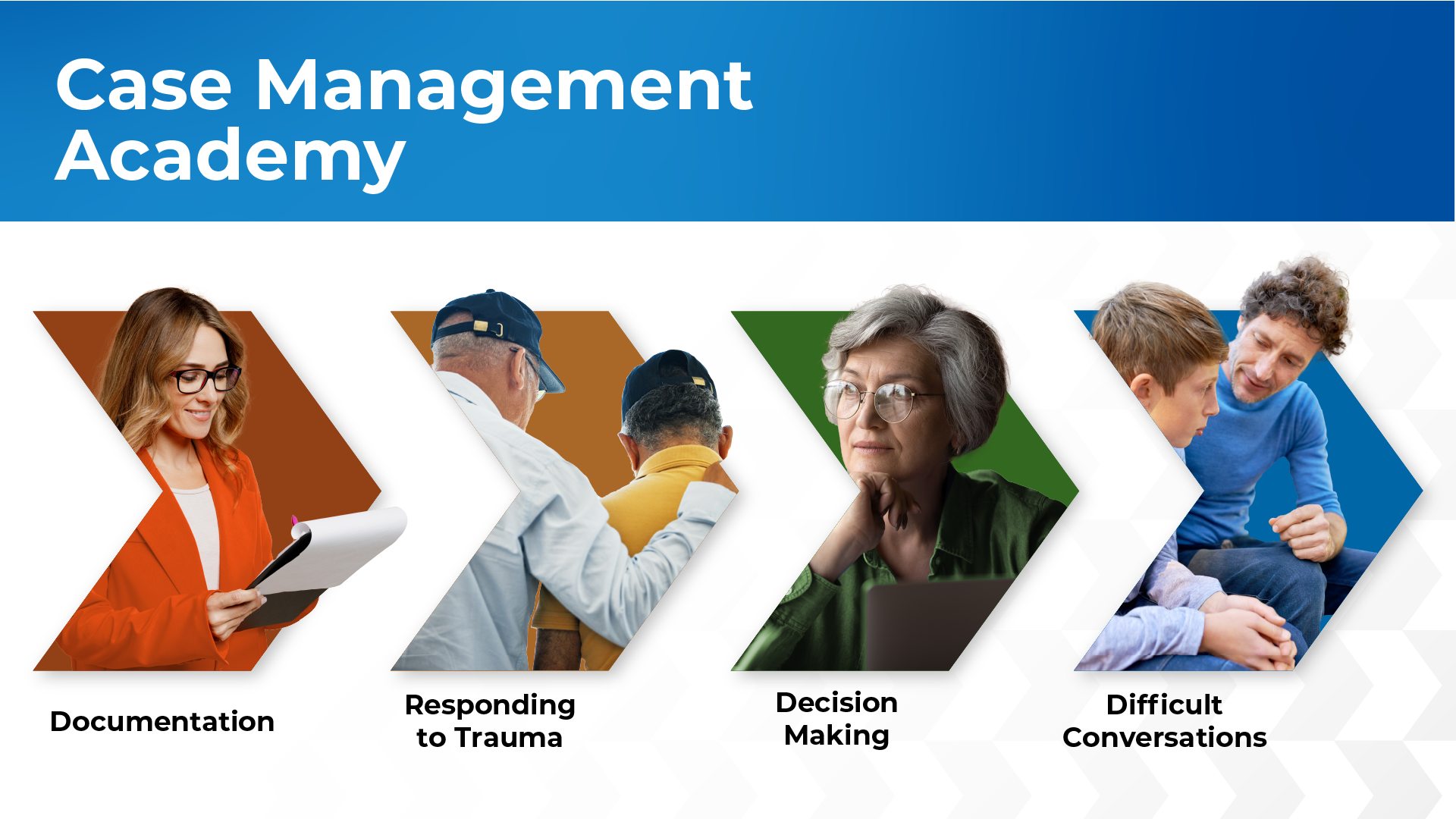 Case Management Academy

Documentation

Responding to Trauma

Decision Making

Difficult Conversations